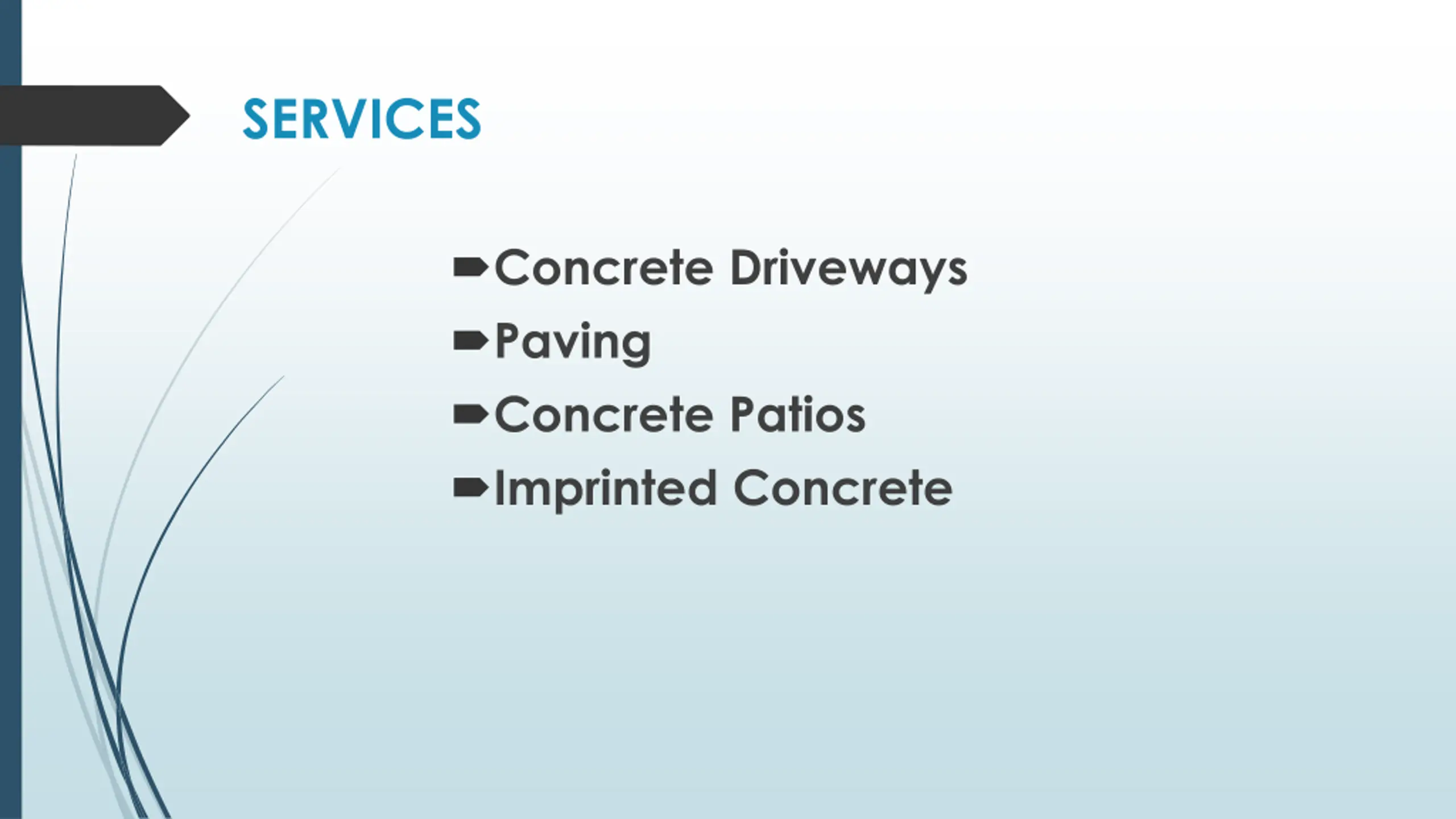 SERVICES

Concrete Driveways
Paving
Concrete Patios
Imprinted Concrete